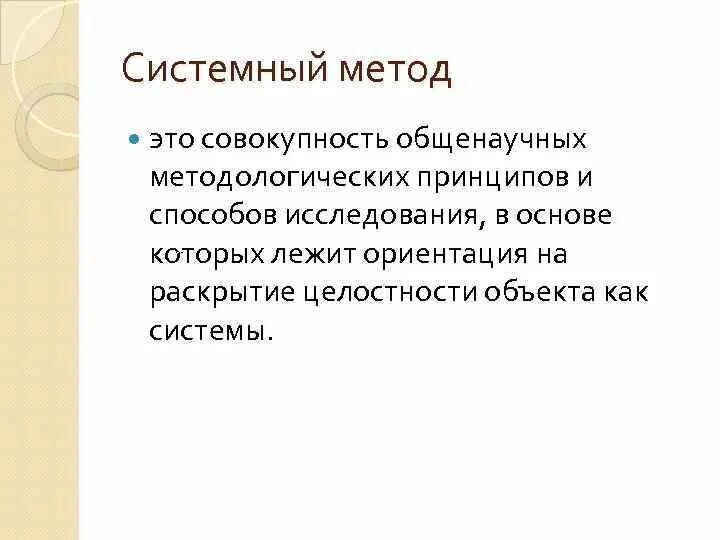 Системный метод

это совокупность общенаучных методологических принципов и способов исследования, в основе которых лежит ориентация на раскрытие целостности объекта как системы.